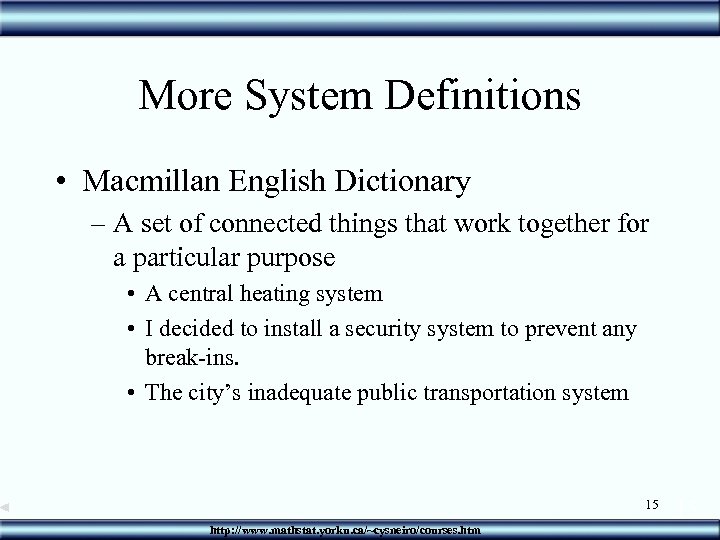 More System Definitions

• Macmillan English Dictionary

– A set of connected things that work together for a particular purpose

• A central heating system

• I decided to install a security system to prevent any break-ins.

• The city's inadequate public transportation system

15

http://www.mathstat.yorku.ca/~cysneiro/courses.htm